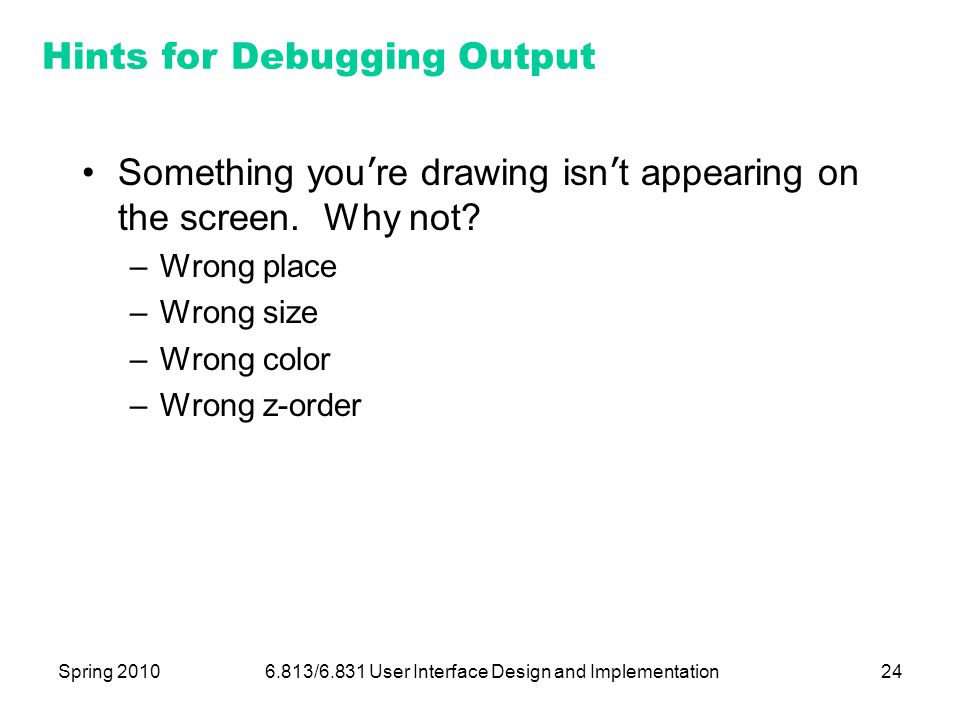 Hints for Debugging Output

• Something you're drawing isn't appearing on the screen. Why not?
– Wrong place
– Wrong size
– Wrong color
– Wrong z-order

Spring 2010 6.813/6.831 User Interface Design and Implementation 24